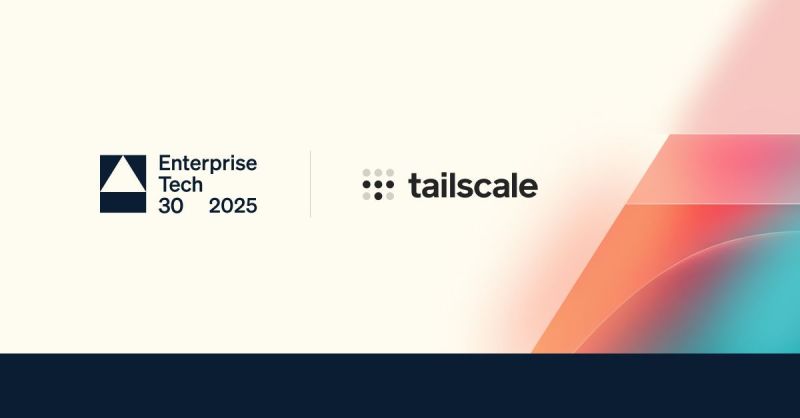 Enterprise Tech 30 2025

tailscale